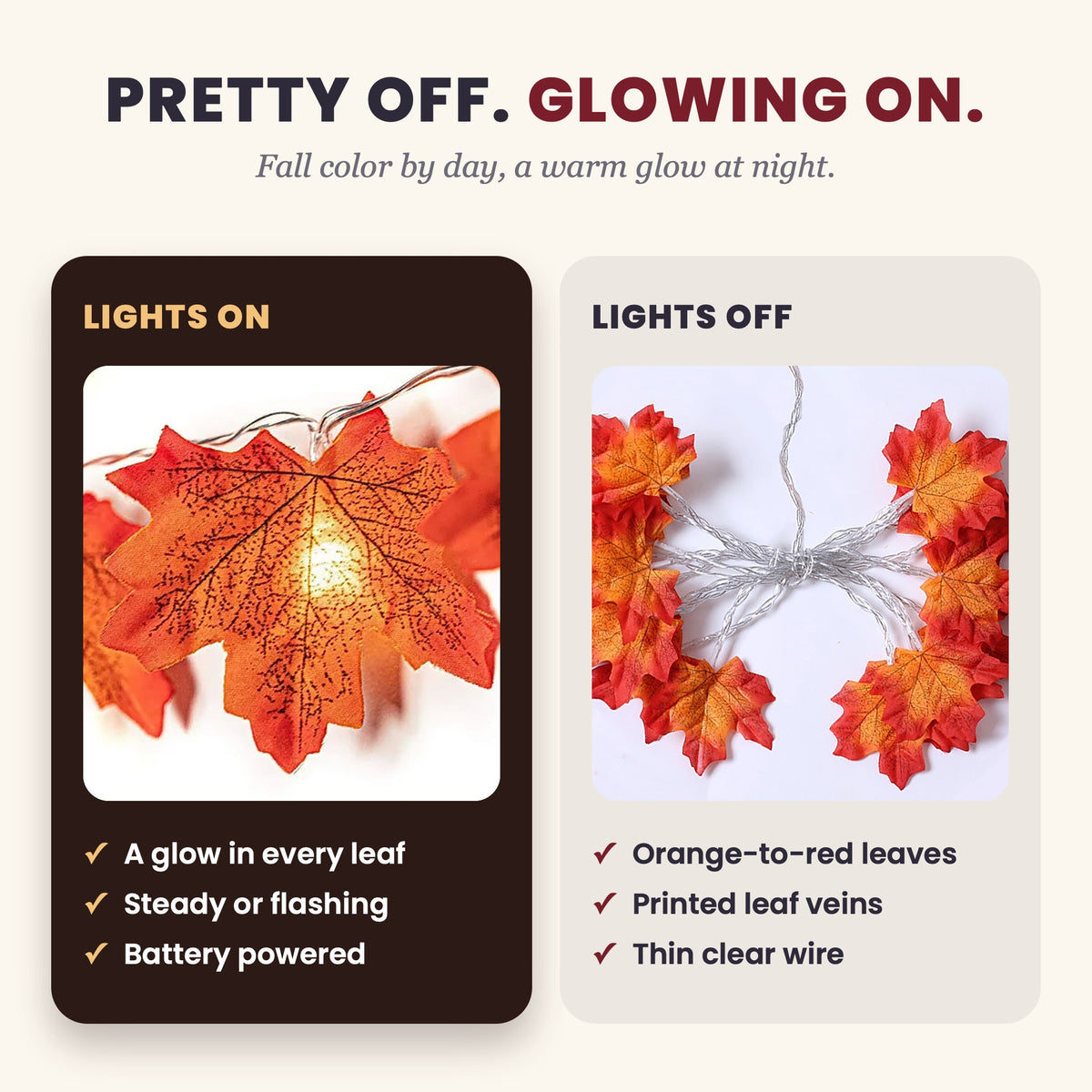 PRETTY OFF. GLOWING ON.

Fall color by day, a warm glow at night.

LIGHTS ON

✓ A glow in every leaf
✓ Steady or flashing
✓ Battery powered

LIGHTS OFF

✓ Orange-to-red leaves
✓ Printed leaf veins
✓ Thin clear wire